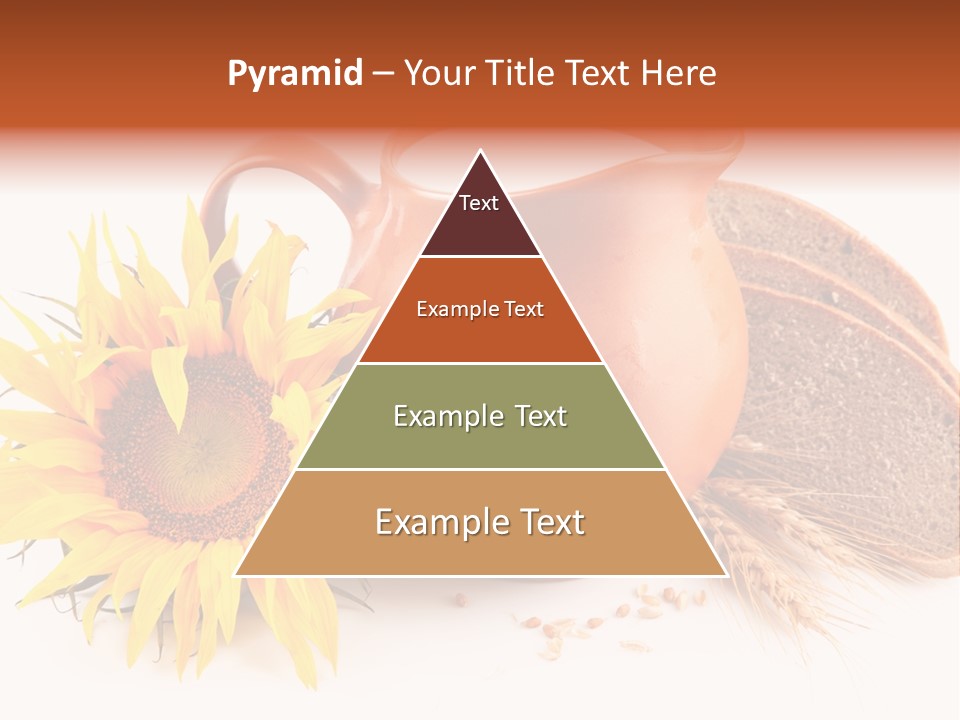 Pyramid – Your Title Text Here

Text

Example Text

Example Text

Example Text